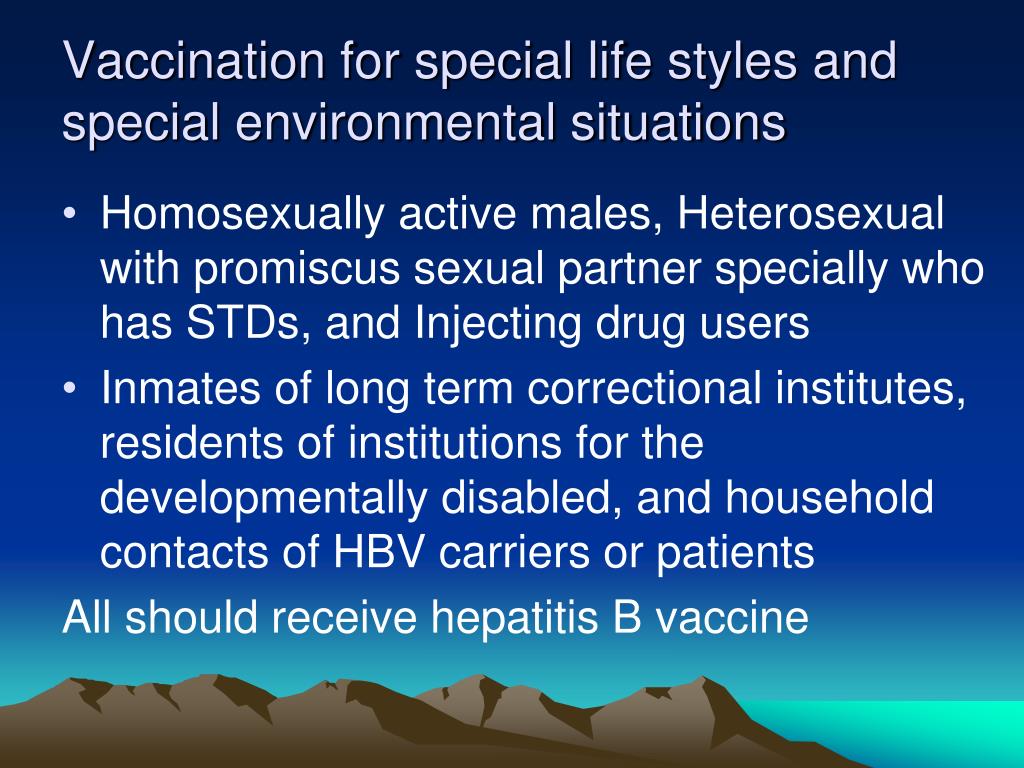 Vaccination for special life styles and special environmental situations

• Homosexually active males, Heterosexual with promiscus sexual partner specially who has STDs, and Injecting drug users
• Inmates of long term correctional institutes, residents of institutions for the developmentally disabled, and household contacts of HBV carriers or patients

All should receive hepatitis B vaccine